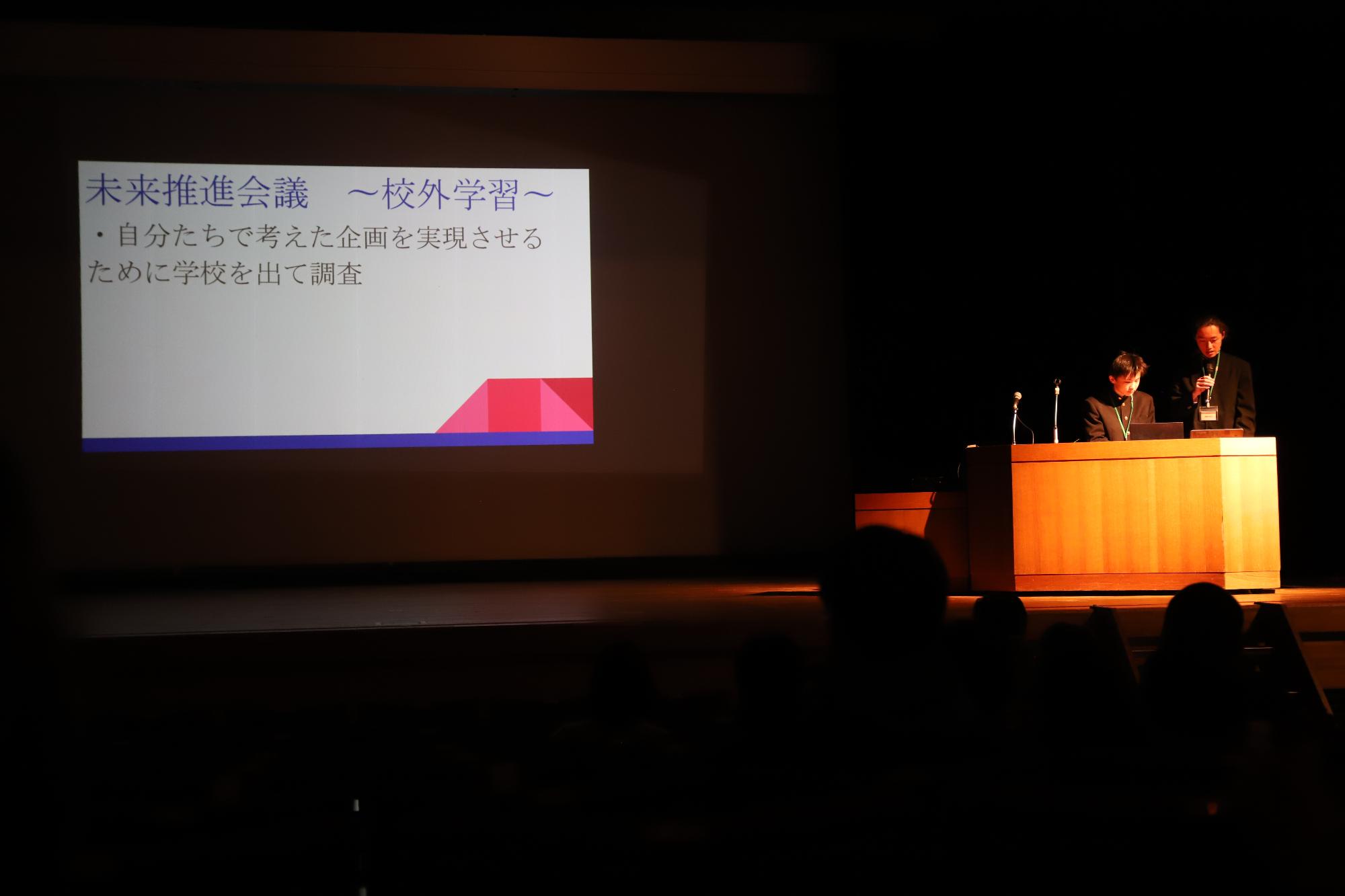 未来推進会議　～校外学習～

・自分たちで考えた企画を実現させるために学校を出て調査